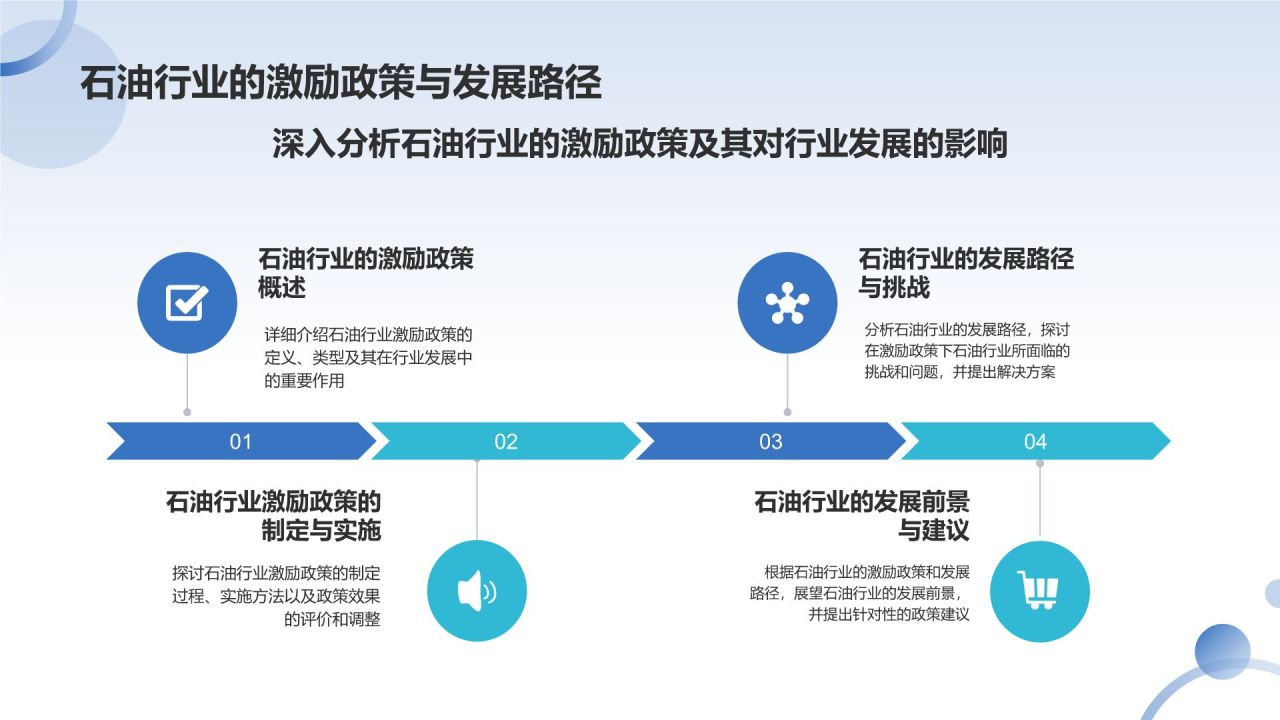 石油行业的激励政策与发展路径

深入分析石油行业的激励政策及其对行业发展的影响

石油行业的激励政策概述

详细介绍石油行业激励政策的定义、类型及其在行业发展中的重要作用

石油行业的发展路径与挑战

分析石油行业的发展路径，探讨在激励政策下石油行业所面临的挑战和问题，并提出解决方案

01

02

03

04

石油行业激励政策的制定与实施

探讨石油行业激励政策的制定过程、实施方法以及政策效果的评价和调整

石油行业的发展前景与建议

根据石油行业的激励政策和发展路径，展望石油行业的发展前景，并提出针对性的政策建议